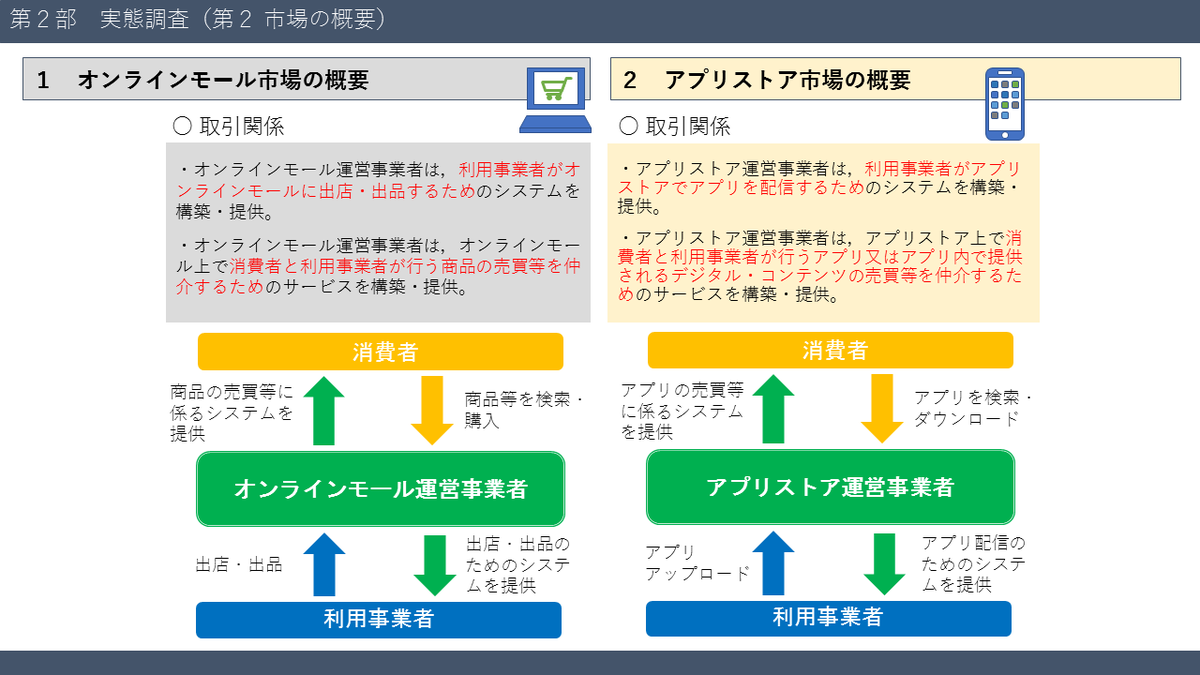 第２部　実態調査（第２ 市場の概要）

1　オンラインモール市場の概要

○ 取引関係

・オンラインモール運営事業者は，利用事業者がオンラインモールに出店・出品するためのシステムを構築・提供。

・オンラインモール運営事業者は，オンラインモール上で消費者と利用事業者が行う商品の売買等を仲介するためのサービスを構築・提供。

消費者

商品の売買等に係るシステムを提供

商品等を検索・購入

オンラインモール運営事業者

出店・出品

出店・出品のためのシステムを提供

利用事業者

2　アプリストア市場の概要

○ 取引関係

・アプリストア運営事業者は，利用事業者がアプリストアでアプリを配信するためのシステムを構築・提供。

・アプリストア運営事業者は，アプリストア上で消費者と利用事業者が行うアプリ又はアプリ内で提供されるデジタル・コンテンツの売買等を仲介するためのサービスを構築・提供。

消費者

アプリの売買等に係るシステムを提供

アプリを検索・ダウンロード

アプリストア運営事業者

アプリアップロード

アプリ配信のためのシステムを提供

利用事業者